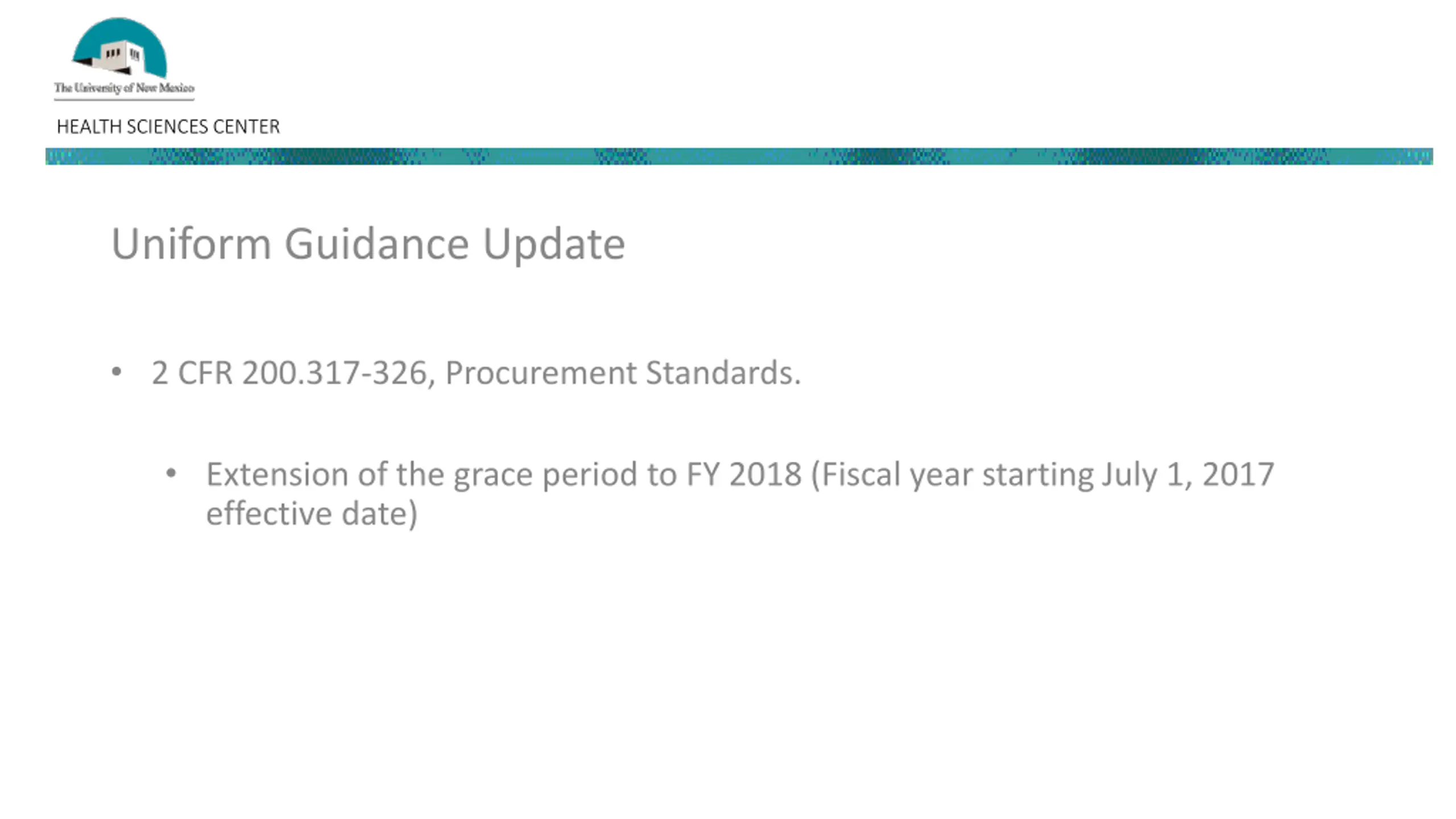 The University of New Mexico

HEALTH SCIENCES CENTER

Uniform Guidance Update

• 2 CFR 200.317-326, Procurement Standards.

• Extension of the grace period to FY 2018 (Fiscal year starting July 1, 2017 effective date)